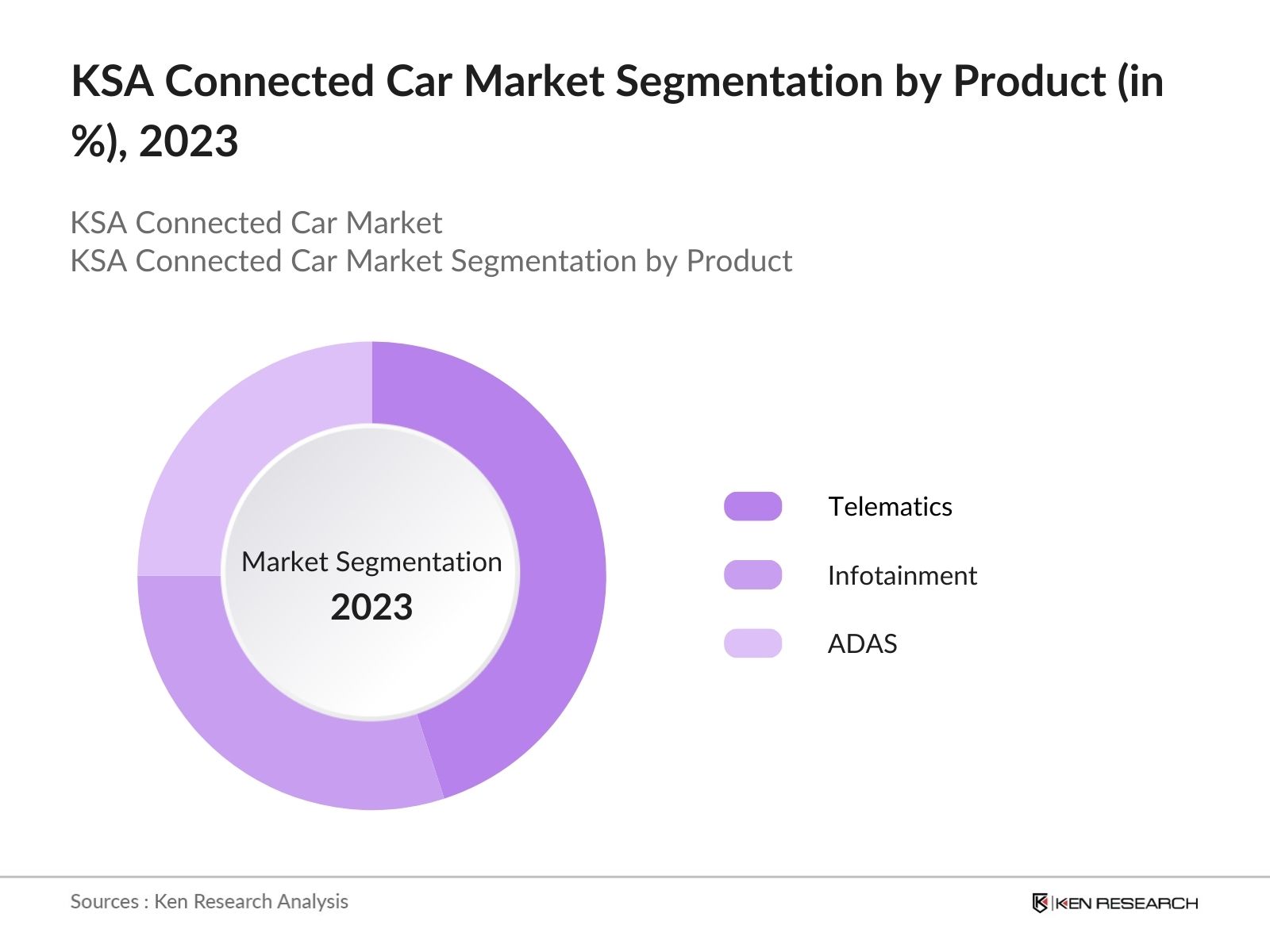 KSA Connected Car Market Segmentation by Product (in %), 2023

KSA Connected Car Market
KSA Connected Car Market Segmentation by Product

Market Segmentation
2023

Telematics
Infotainment
ADAS

Sources : Ken Research Analysis

KEN RESEARCH